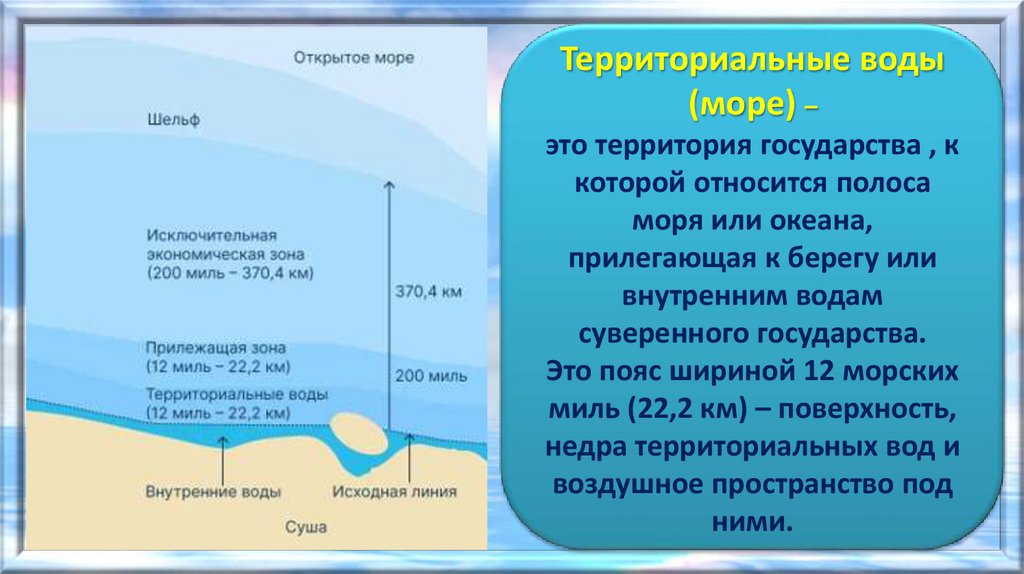 Открытое море

Шельф

Исключительная экономическая зона (200 миль – 370,4 км)

370,4 км

Прилежащая зона (12 миль – 22,2 км)

200 миль

Территориальные воды (12 миль – 22,2 км)

Внутренние воды

Исходная линия

Суша

Территориальные воды (море) –

это территория государства , к которой относится полоса моря или океана, прилегающая к берегу или внутренним водам суверенного государства.
Это пояс шириной 12 морских миль (22,2 км) – поверхность, недра территориальных вод и воздушное пространство под ними.